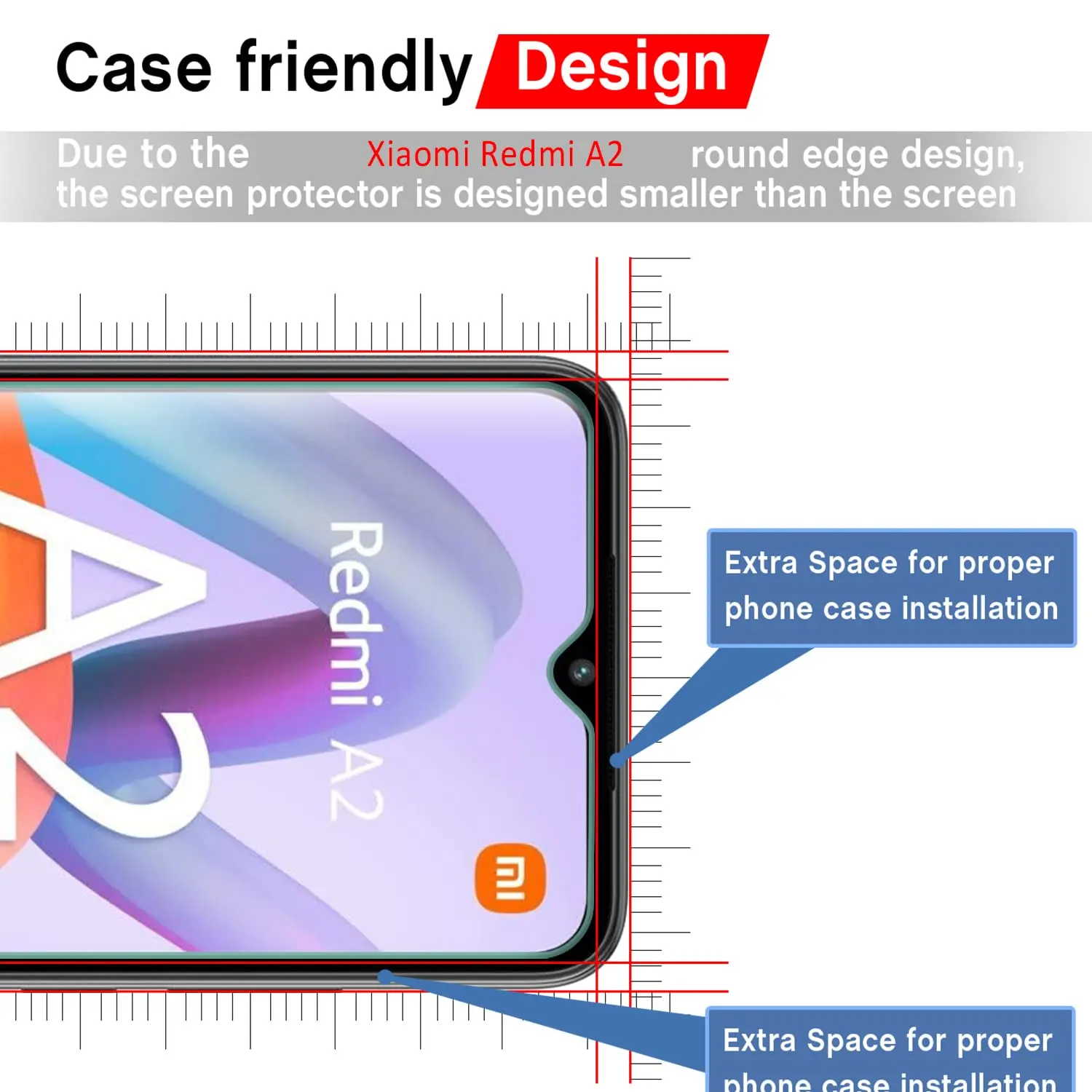 Case friendly Design

Due to the Xiaomi Redmi A2 round edge design, the screen protector is designed smaller than the screen

Redmi A2

A2

Extra Space for proper phone case installation

Extra Space for proper phone case installation